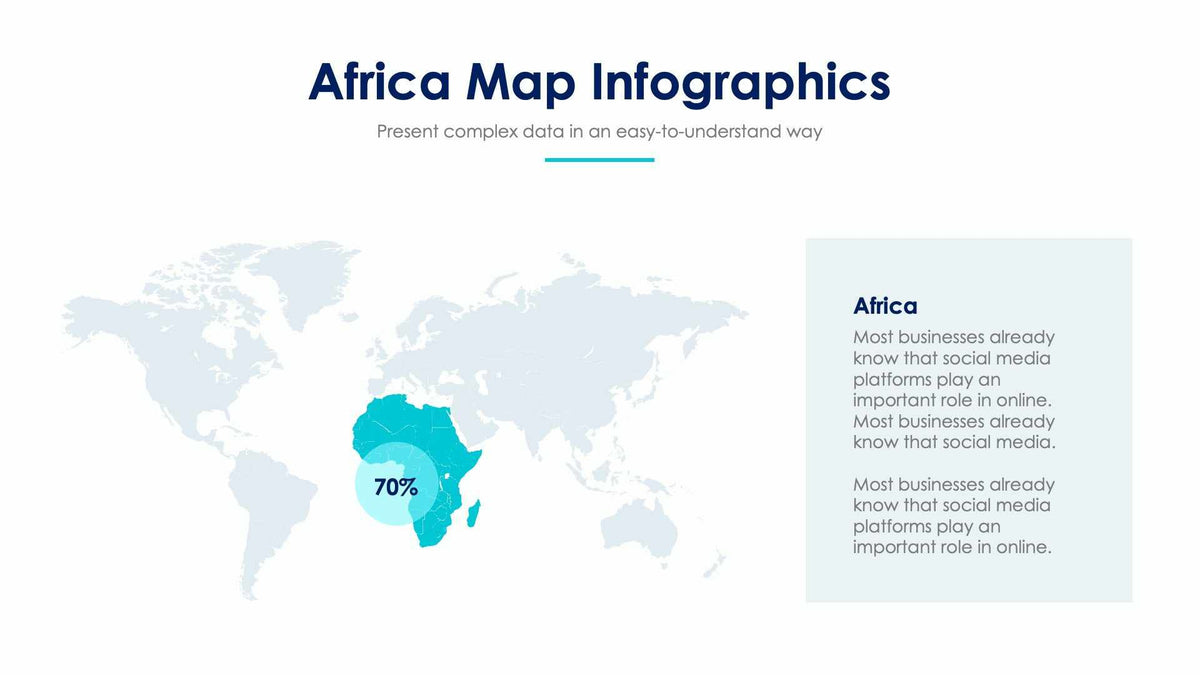 Africa Map Infographics

Present complex data in an easy-to-understand way

70%

Africa

Most businesses already know that social media platforms play an important role in online. Most businesses already know that social media.

Most businesses already know that social media platforms play an important role in online.